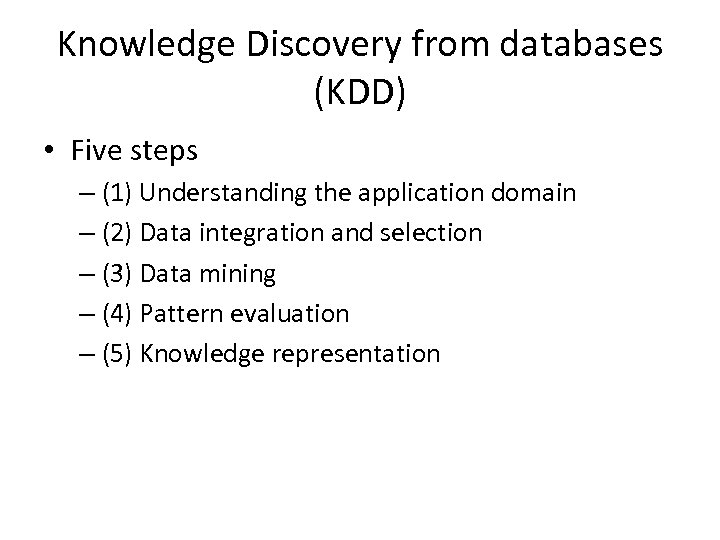 Knowledge Discovery from databases (KDD)

• Five steps
– (1) Understanding the application domain
– (2) Data integration and selection
– (3) Data mining
– (4) Pattern evaluation
– (5) Knowledge representation